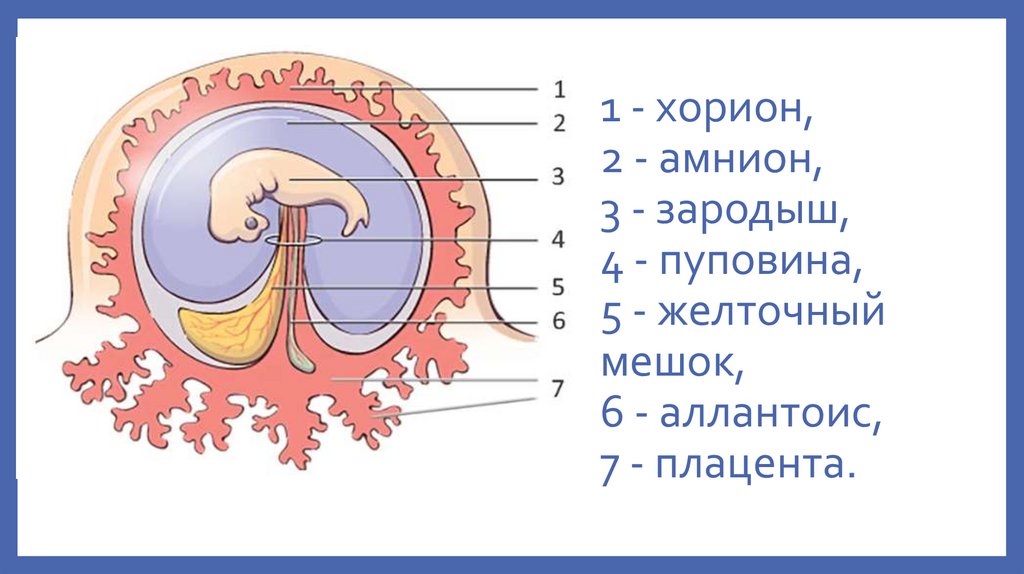 1
2
3
4
5
6
7

1 - хорион,
2 - амнион,
3 - зародыш,
4 - пуповина,
5 - желточный мешок,
6 - аллантоис,
7 - плацента.